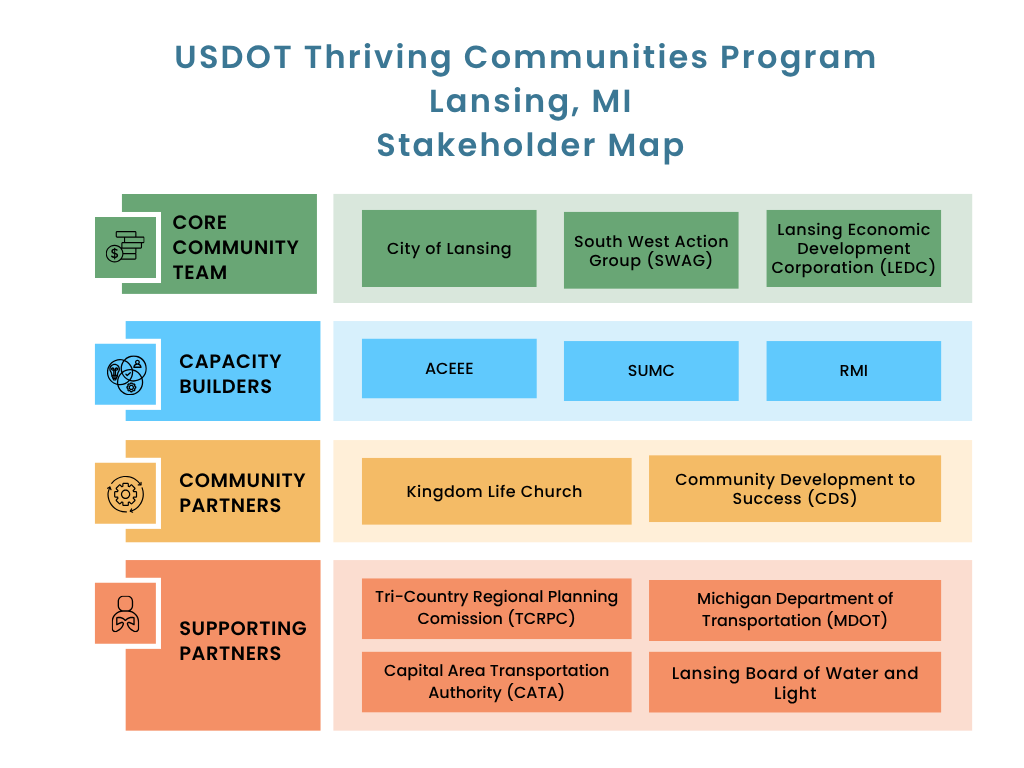 USDOT Thriving Communities Program
Lansing, MI
Stakeholder Map

CORE COMMUNITY TEAM

City of Lansing

South West Action Group (SWAG)

Lansing Economic Development Corporation (LEDC)

CAPACITY BUILDERS

ACEEE

SUMC

RMI

COMMUNITY PARTNERS

Kingdom Life Church

Community Development to Success (CDS)

SUPPORTING PARTNERS

Tri-Country Regional Planning Comission (TCRPC)

Michigan Department of Transportation (MDOT)

Capital Area Transportation Authority (CATA)

Lansing Board of Water and Light